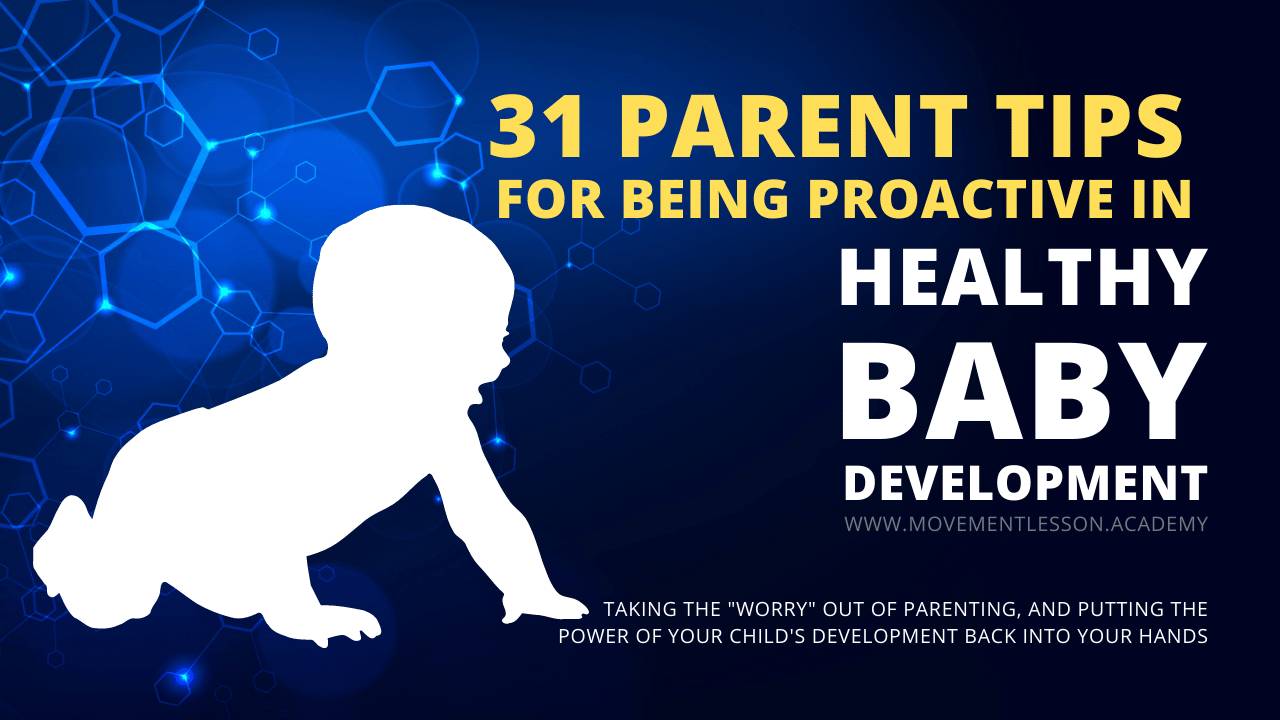 31 PARENT TIPS
FOR BEING PROACTIVE IN
HEALTHY
BABY
DEVELOPMENT
WWW.MOVEMENTLESSON.ACADEMY

TAKING THE "WORRY" OUT OF PARENTING, AND PUTTING THE POWER OF YOUR CHILD'S DEVELOPMENT BACK INTO YOUR HANDS